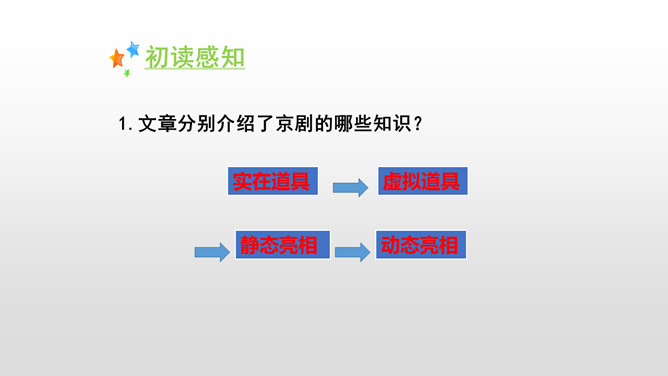 初读感知

1. 文章分别介绍了京剧的哪些知识？

实在道具

虚拟道具

静态亮相

动态亮相